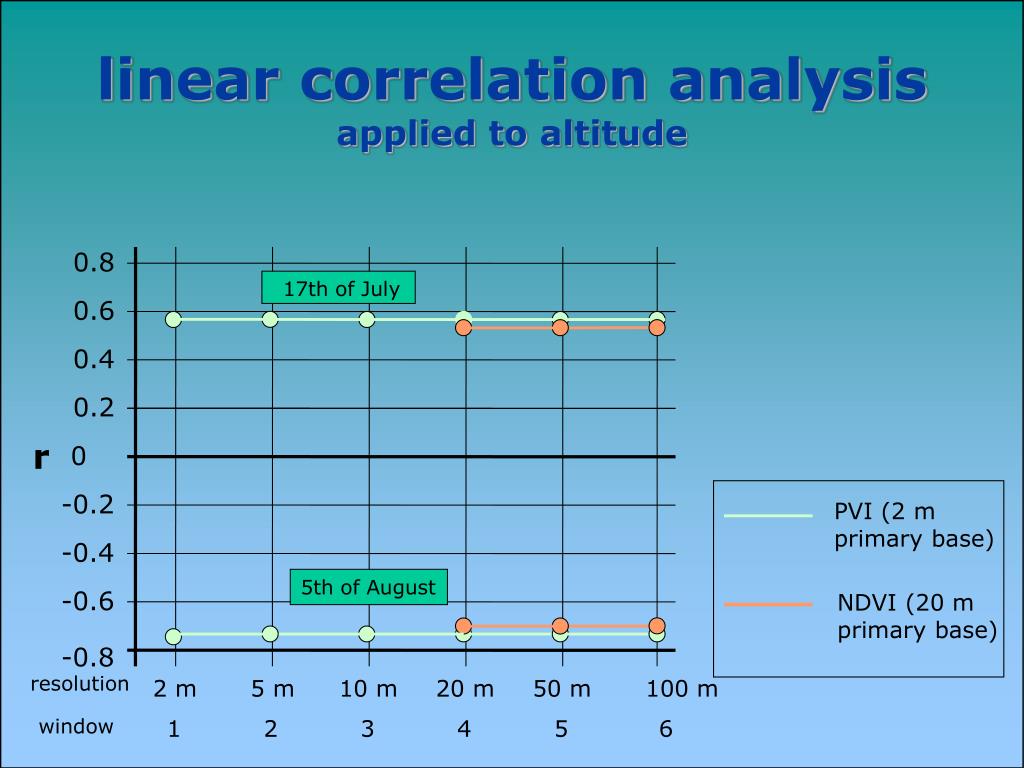 linear correlation analysis
applied to altitude

0.8
0.6
0.4
0.2
r 0
-0.2
-0.4
-0.6
-0.8

17th of July

5th of August

resolution 2 m 5 m 10 m 20 m 50 m 100 m
window 1 2 3 4 5 6

PVI (2 m primary base)
NDVI (20 m primary base)